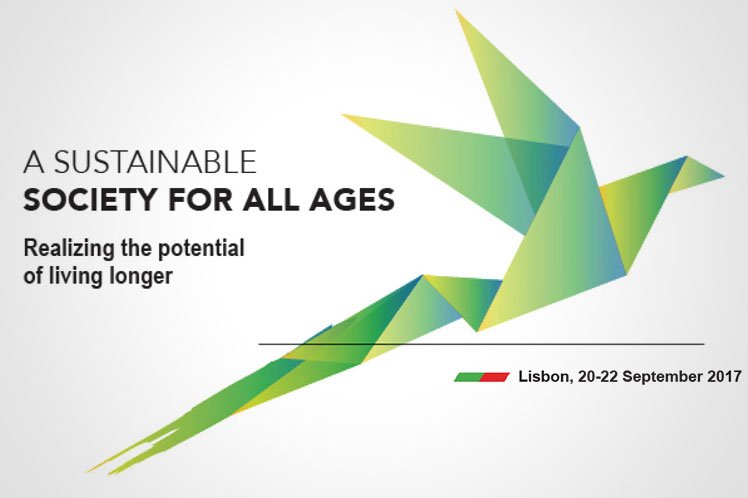 A SUSTAINABLE
SOCIETY FOR ALL AGES

Realizing the potential of living longer

Lisbon, 20-22 September 2017